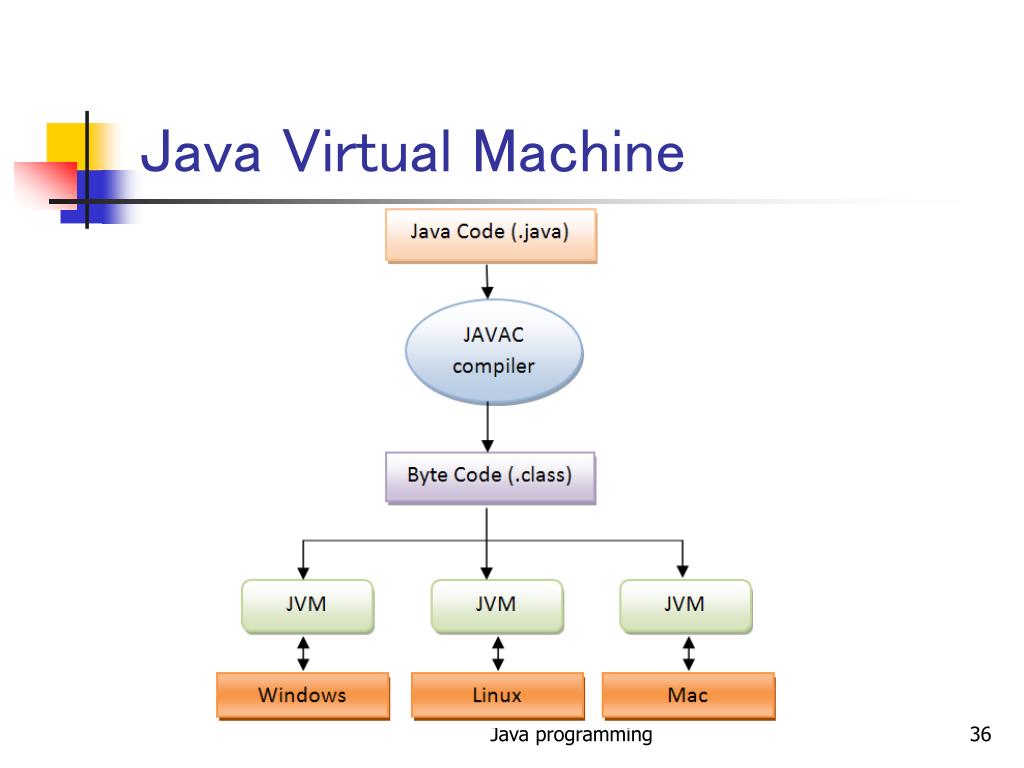 Java Virtual Machine

Java Code (.java)

JAVAC compiler

Byte Code (.class)

JVM

JVM

JVM

Windows

Linux

Mac

Java programming

36